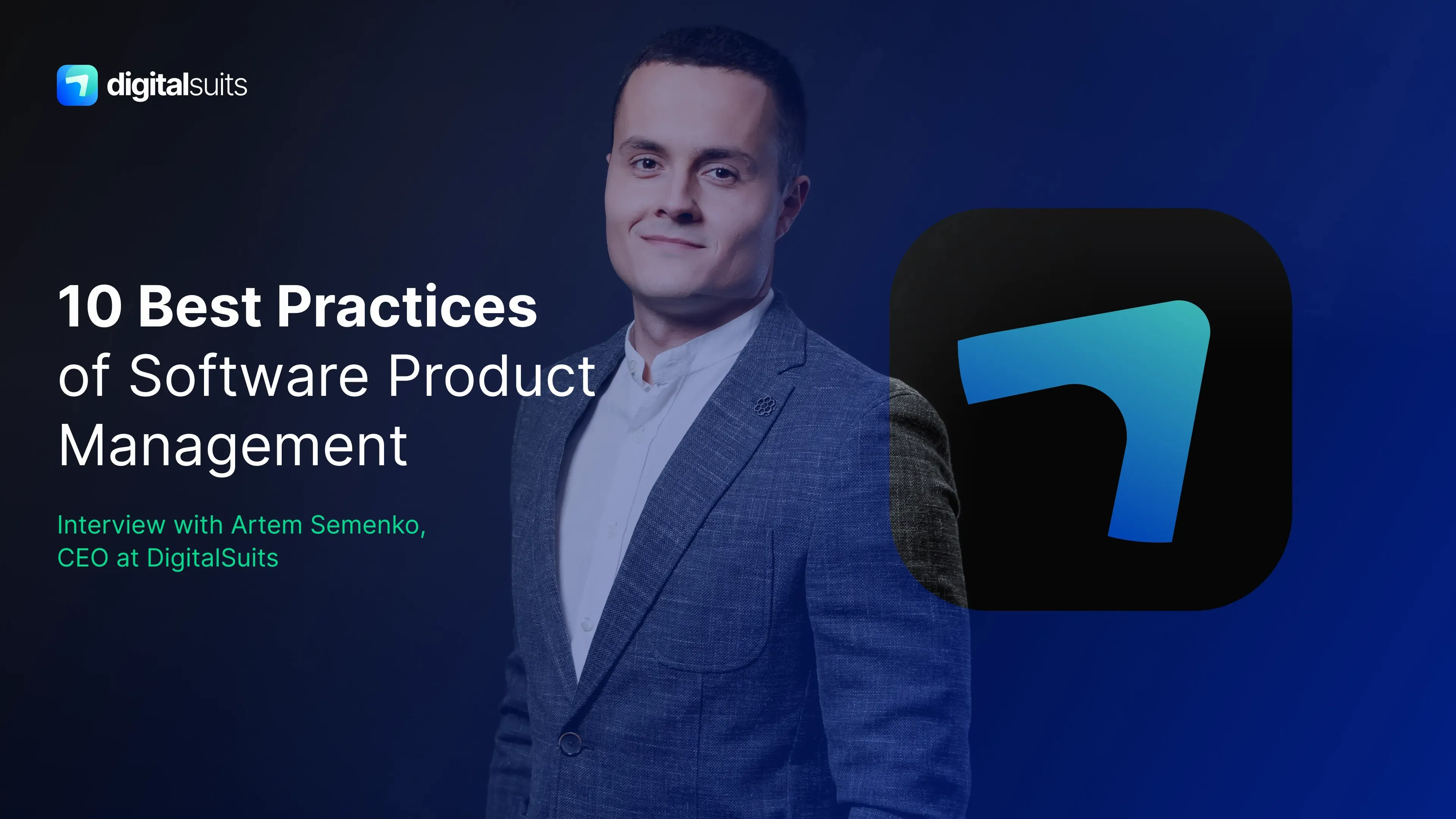 digitalsuits

10 Best Practices of Software Product Management

Interview with Artem Semenko, CEO at DigitalSuits